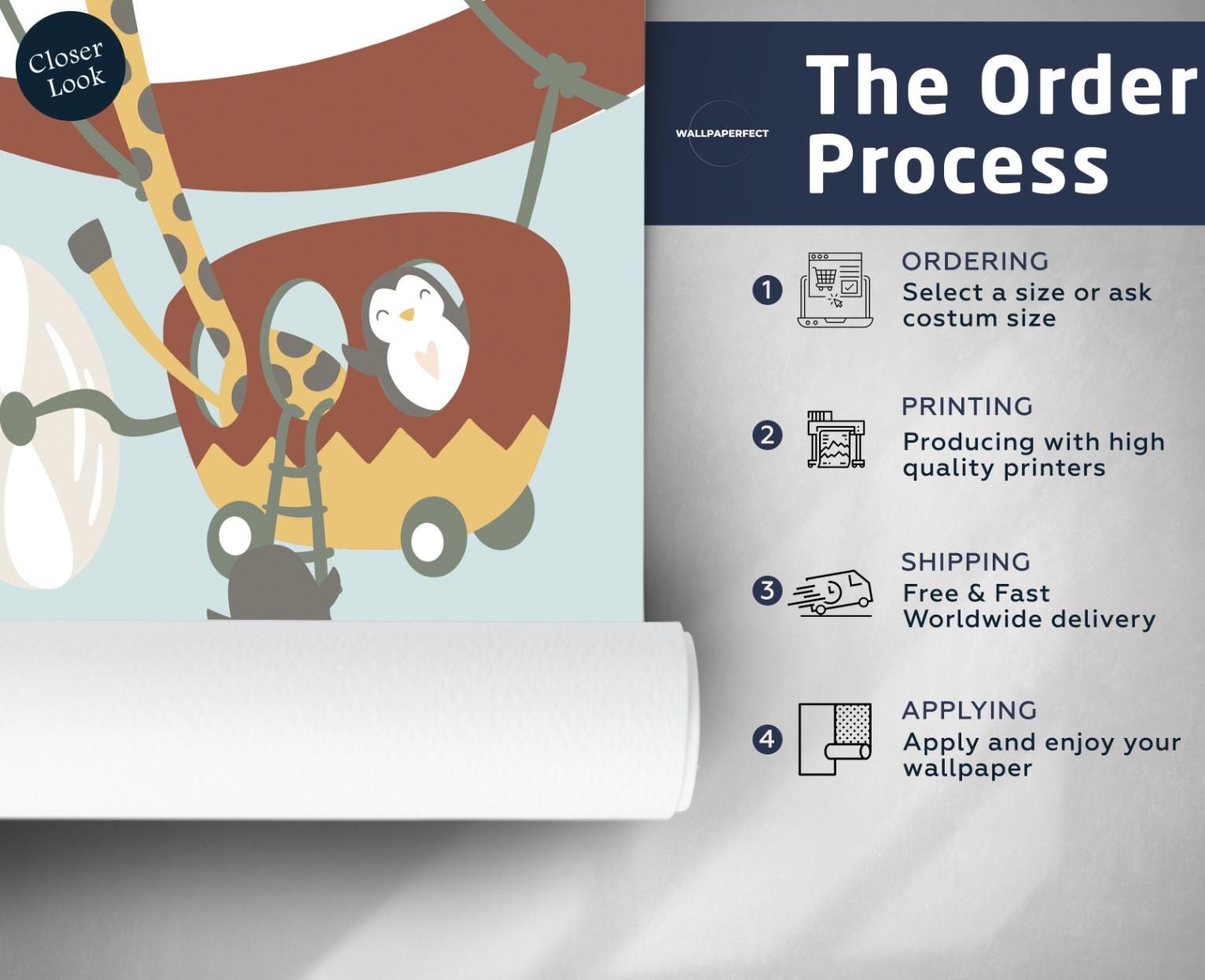 Closer Look

WALLPAPERFECT

The Order Process

1 ORDERING
Select a size or ask costum size

2 PRINTING
Producing with high quality printers

3 SHIPPING
Free & Fast Worldwide delivery

4 APPLYING
Apply and enjoy your wallpaper